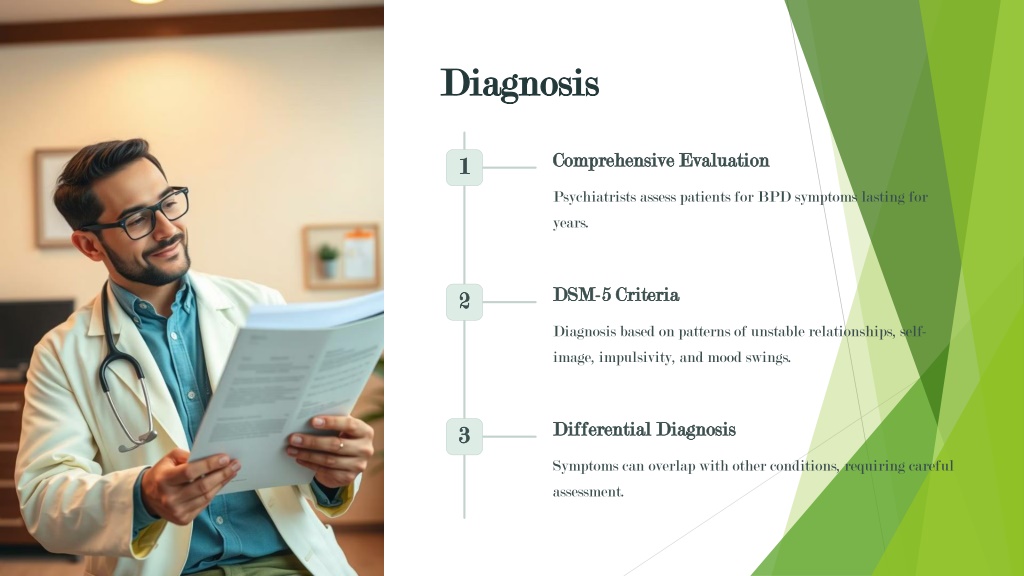 Diagnosis

1

Comprehensive Evaluation

Psychiatrists assess patients for BPD symptoms lasting for years.

2

DSM-5 Criteria

Diagnosis based on patterns of unstable relationships, self-image, impulsivity, and mood swings.

3

Differential Diagnosis

Symptoms can overlap with other conditions, requiring careful assessment.